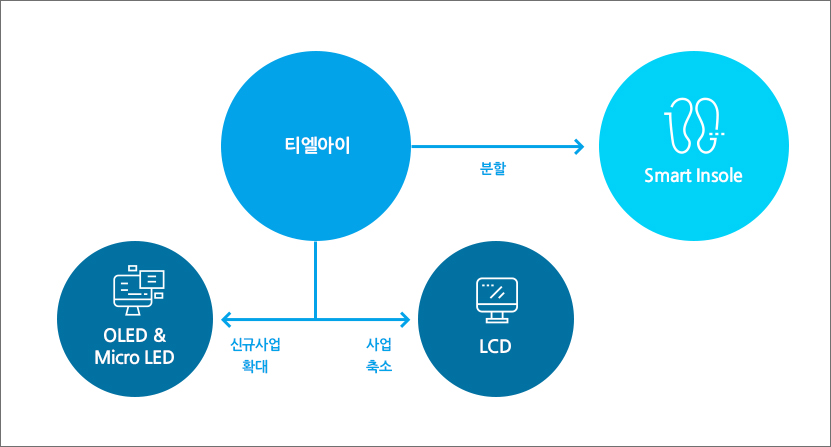 티엘아이

분할

Smart Insole

OLED & Micro LED

신규사업 확대

사업 축소

LCD